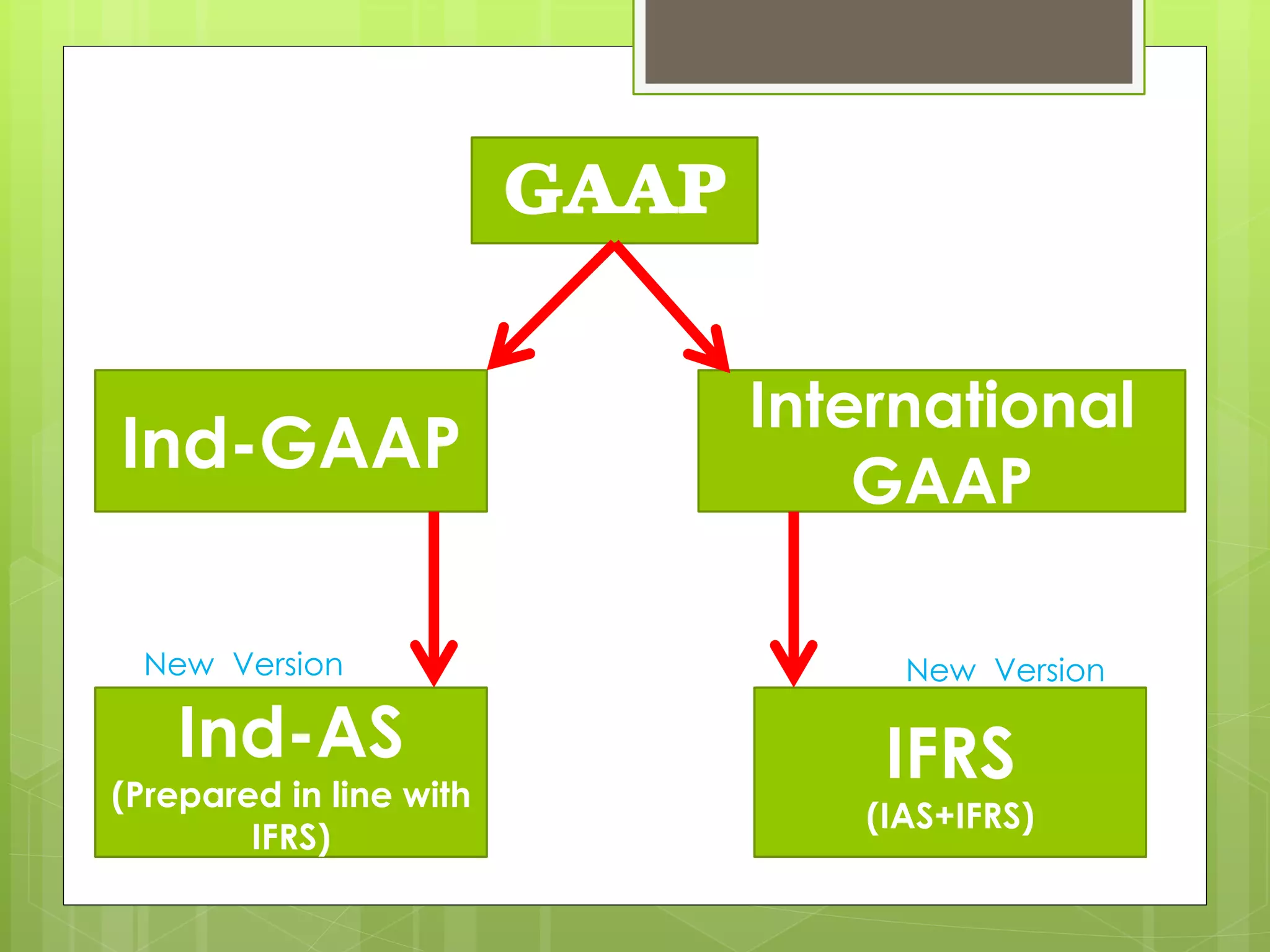 GAAP

Ind-GAAP

International GAAP

New Version

Ind-AS
(Prepared in line with IFRS)

New Version

IFRS
(IAS+IFRS)